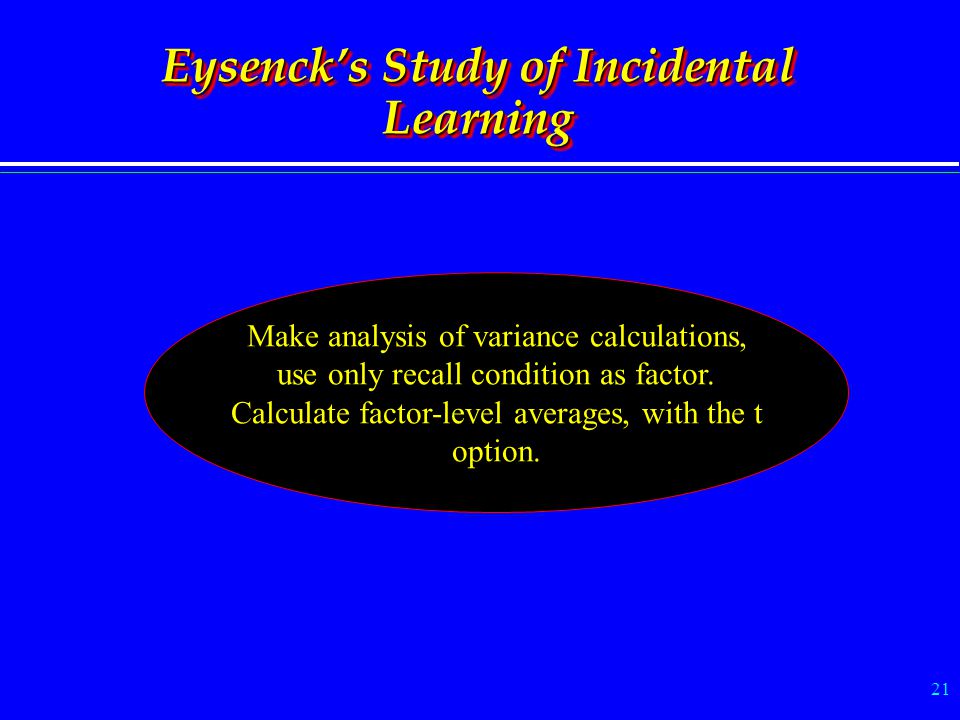 Eysenck's Study of Incidental Learning

Make analysis of variance calculations, use only recall condition as factor. Calculate factor-level averages, with the t option.

21